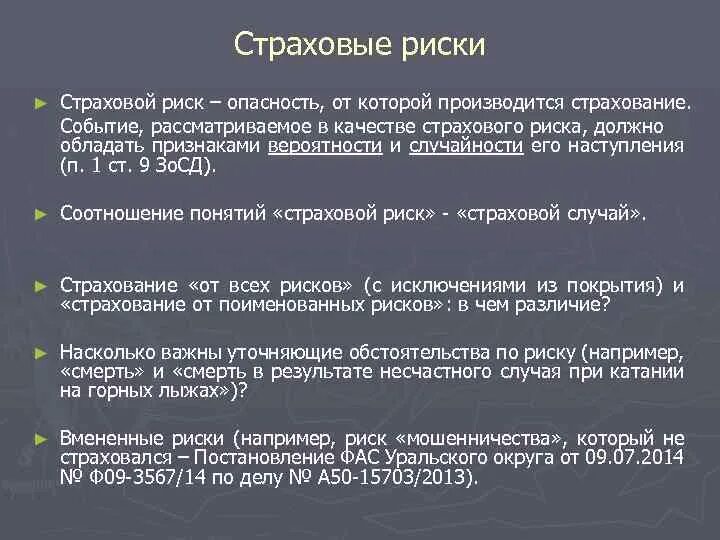 Страховые риски

► Страховой риск – опасность, от которой производится страхование. Событие, рассматриваемое в качестве страхового риска, должно обладать признаками вероятности и случайности его наступления (п. 1 ст. 9 ЗоСД).

► Соотношение понятий «страховой риск» - «страховой случай».

► Страхование «от всех рисков» (с исключениями из покрытия) и «страхование от поименованных рисков»: в чем различие?

► Насколько важны уточняющие обстоятельства по риску (например, «смерть» и «смерть в результате несчастного случая при катании на горных лыжах»)?

► Вмененные риски (например, риск «мошенничества», который не страховался – Постановление ФАС Уральского округа от 09.07.2014 № Ф09-3567/14 по делу № А50-15703/2013).